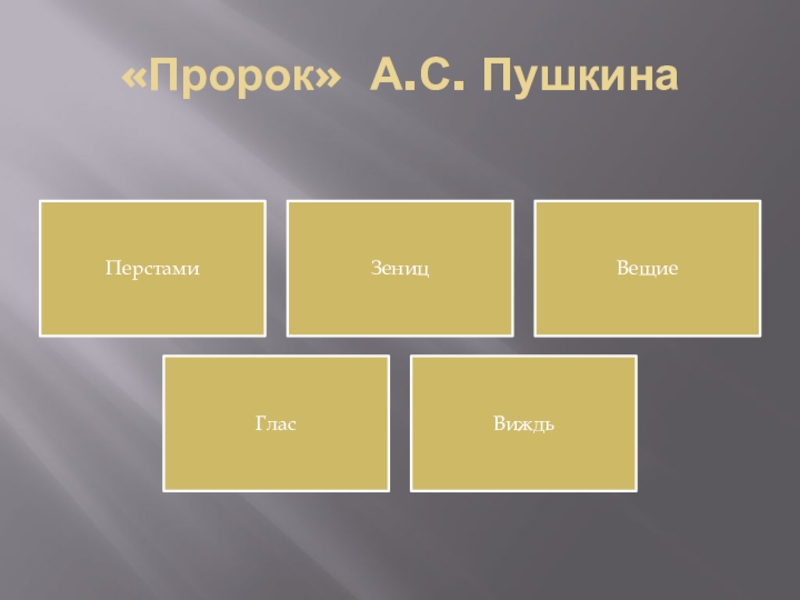 «Пророк» А.С. Пушкина

Перстами

Зениц

Вещие

Глас

Виждь